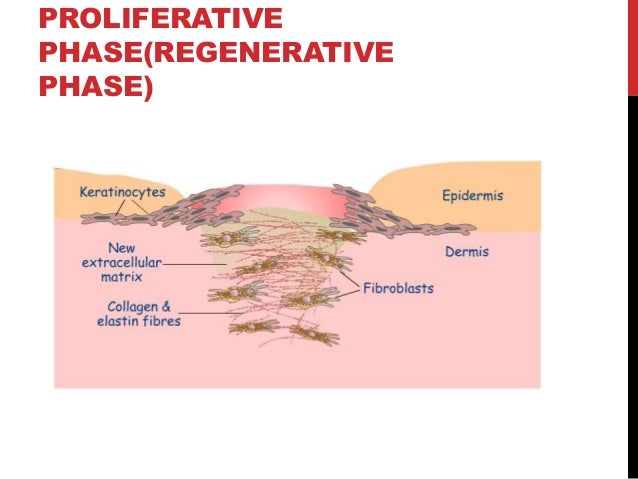 PROLIFERATIVE PHASE(REGENERATIVE PHASE)

Keratinocytes

Epidermis

New extracellular matrix

Dermis

Fibroblasts

Collagen & elastin fibres